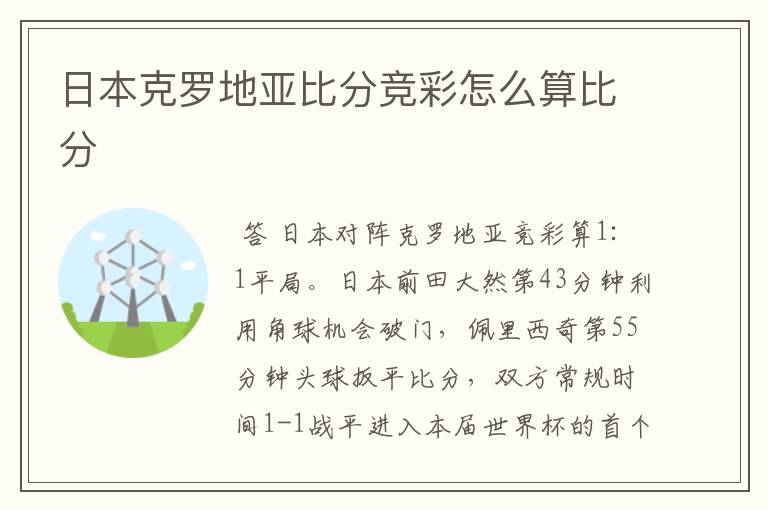 日本克罗地亚比分竞彩怎么算比分

答 日本对阵克罗地亚竞彩算1:1平局。日本前田大然第43分钟利用角球机会破门，佩里西奇第55分钟头球扳平比分，双方常规时间1-1战平进入本届世界杯的首个